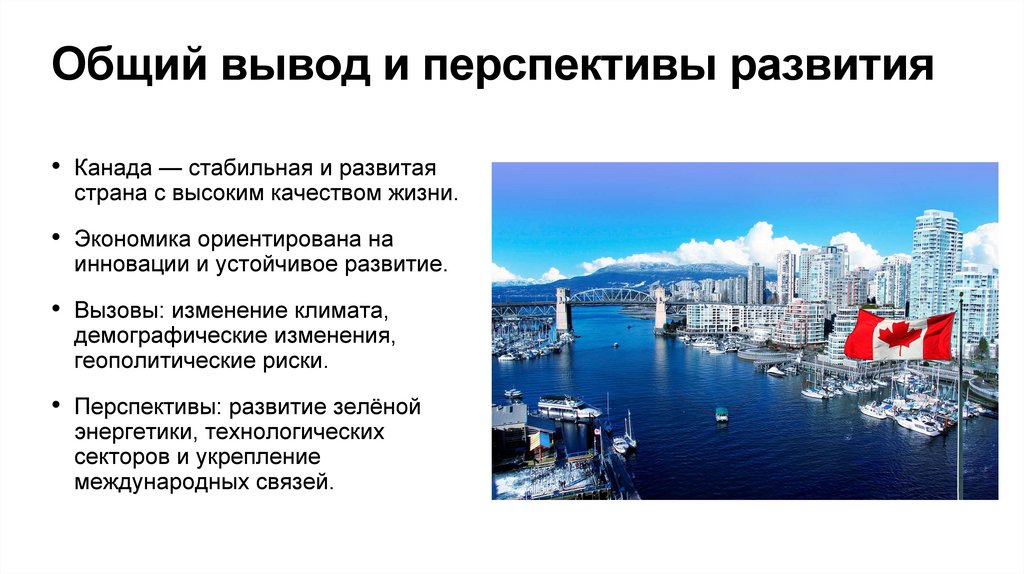 Общий вывод и перспективы развития

• Канада — стабильная и развитая страна с высоким качеством жизни.

• Экономика ориентирована на инновации и устойчивое развитие.

• Вызовы: изменение климата, демографические изменения, геополитические риски.

• Перспективы: развитие зелёной энергетики, технологических секторов и укрепление международных связей.